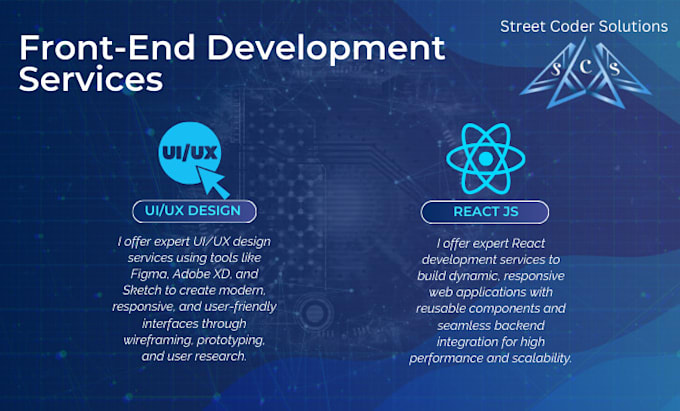 Front-End Development Services

Street Coder Solutions

S C S

UI/UX

UI/UX DESIGN

I offer expert UI/UX design services using tools like Figma, Adobe XD, and Sketch to create modern, responsive, and user-friendly interfaces through wireframing, prototyping, and user research.

REACT JS

I offer expert React development services to build dynamic, responsive web applications with reusable components and seamless backend integration for high performance and scalability.